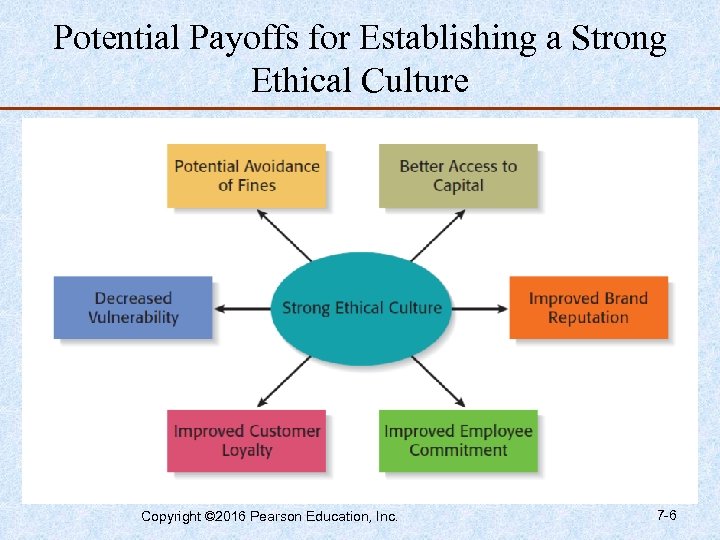 Potential Payoffs for Establishing a Strong Ethical Culture

Potential Avoidance of Fines

Better Access to Capital

Decreased Vulnerability

Strong Ethical Culture

Improved Brand Reputation

Improved Customer Loyalty

Improved Employee Commitment

Copyright ©2016 Pearson Education, Inc.

7-6